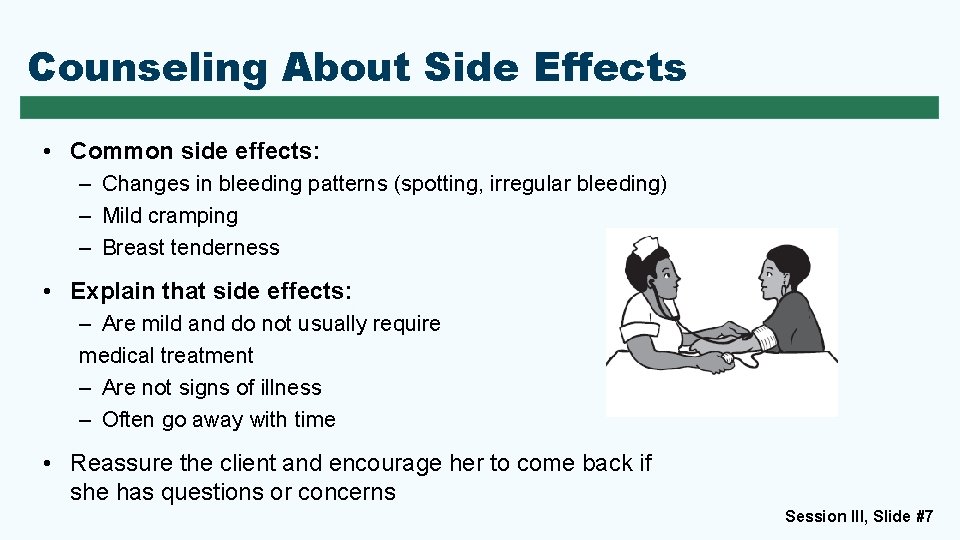 Counseling About Side Effects

• Common side effects:
– Changes in bleeding patterns (spotting, irregular bleeding)
– Mild cramping
– Breast tenderness

• Explain that side effects:
– Are mild and do not usually require medical treatment
– Are not signs of illness
– Often go away with time

• Reassure the client and encourage her to come back if she has questions or concerns

Session III, Slide #7